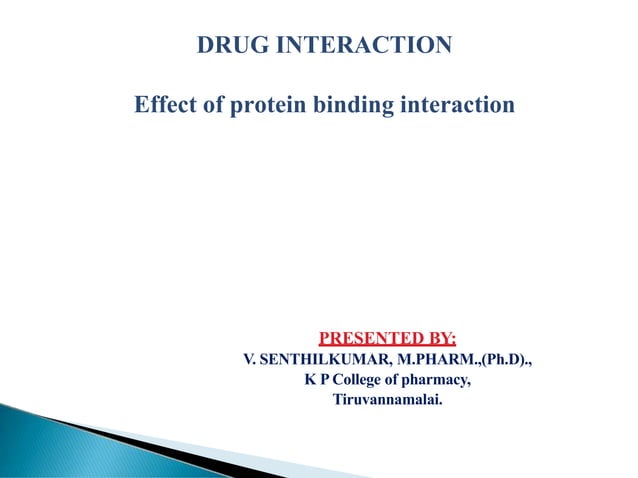 DRUG INTERACTION

Effect of protein binding interaction

PRESENTED BY:
V. SENTHILKUMAR, M.PHARM.,(Ph.D).,
K P College of pharmacy,
Tiruvannamalai.